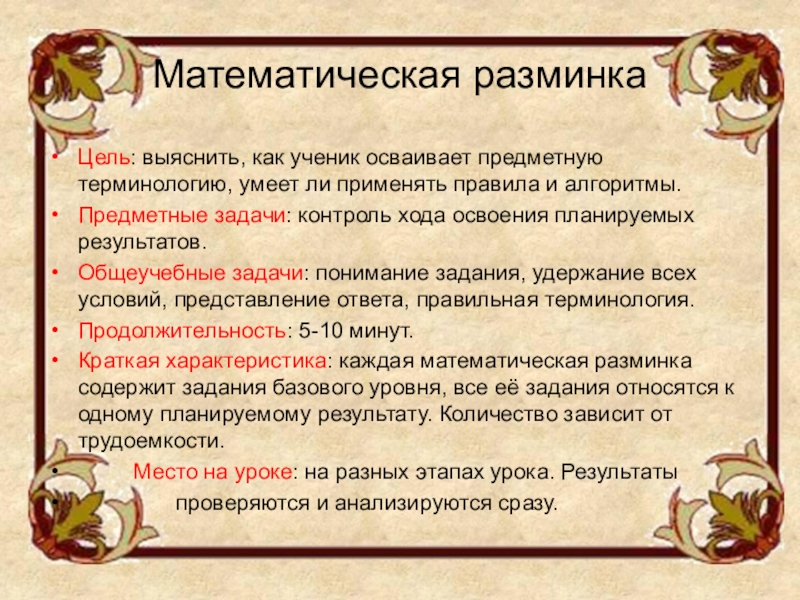 Математическая разминка

• Цель: выяснить, как ученик осваивает предметную терминологию, умеет ли применять правила и алгоритмы.
• Предметные задачи: контроль хода освоения планируемых результатов.
• Общеучебные задачи: понимание задания, удержание всех условий, представление ответа, правильная терминология.
• Продолжительность: 5-10 минут.
• Краткая характеристика: каждая математическая разминка содержит задания базового уровня, все её задания относятся к одному планируемому результату. Количество зависит от трудоемкости.
• Место на уроке: на разных этапах урока. Результаты
• проверяются и анализируются сразу.